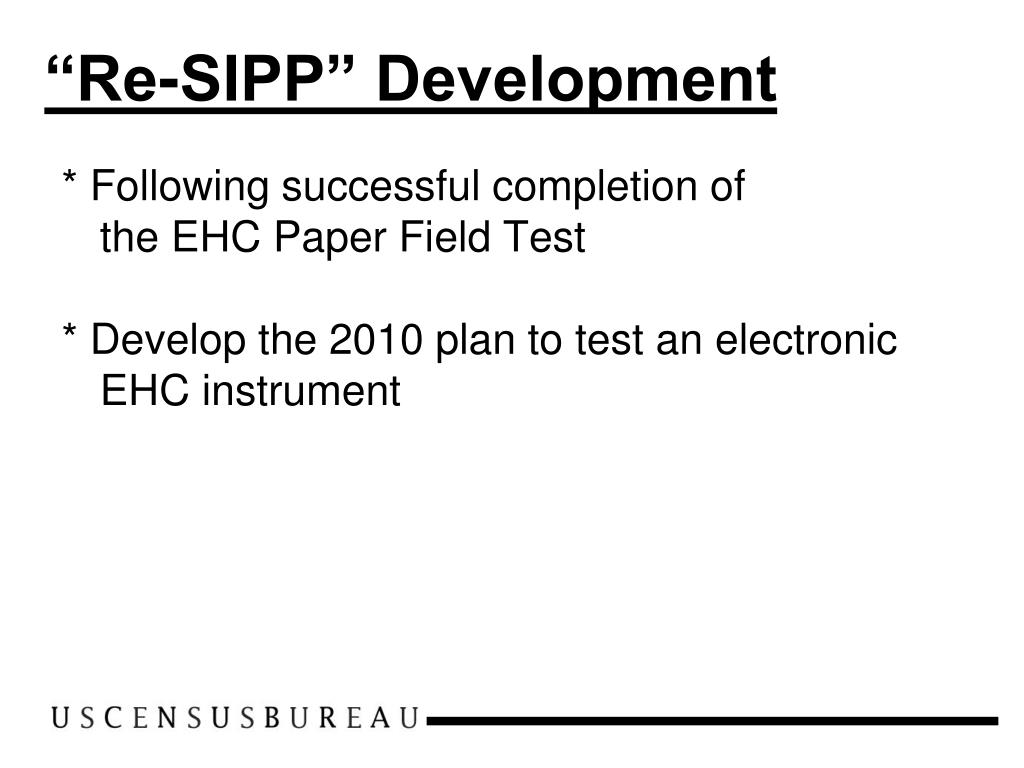 “Re-SIPP” Development

* Following successful completion of the EHC Paper Field Test

* Develop the 2010 plan to test an electronic EHC instrument

USCENSUSBUREAU